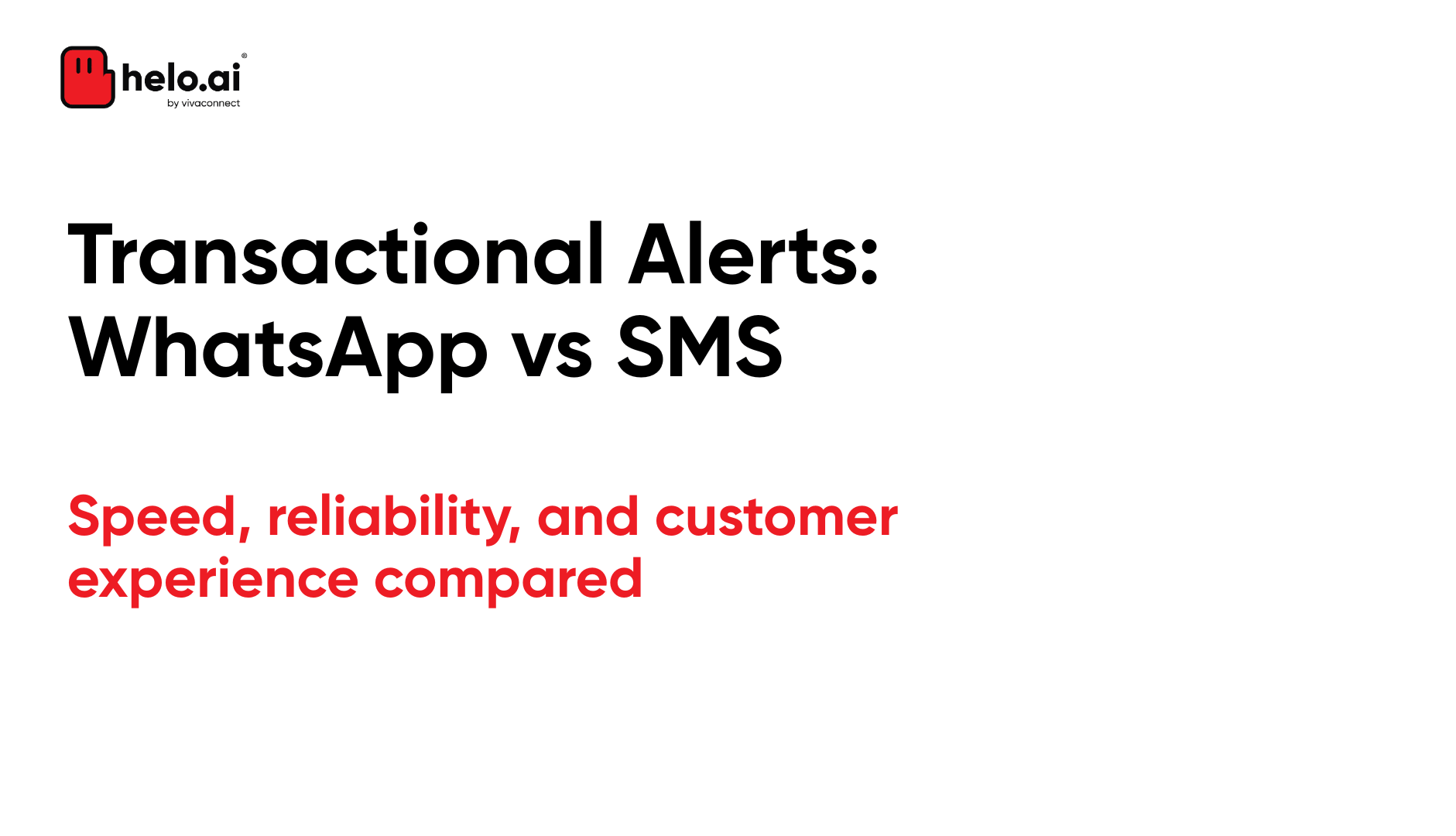 helo.ai®
by vivaconnect

Transactional Alerts: WhatsApp vs SMS

Speed, reliability, and customer experience compared